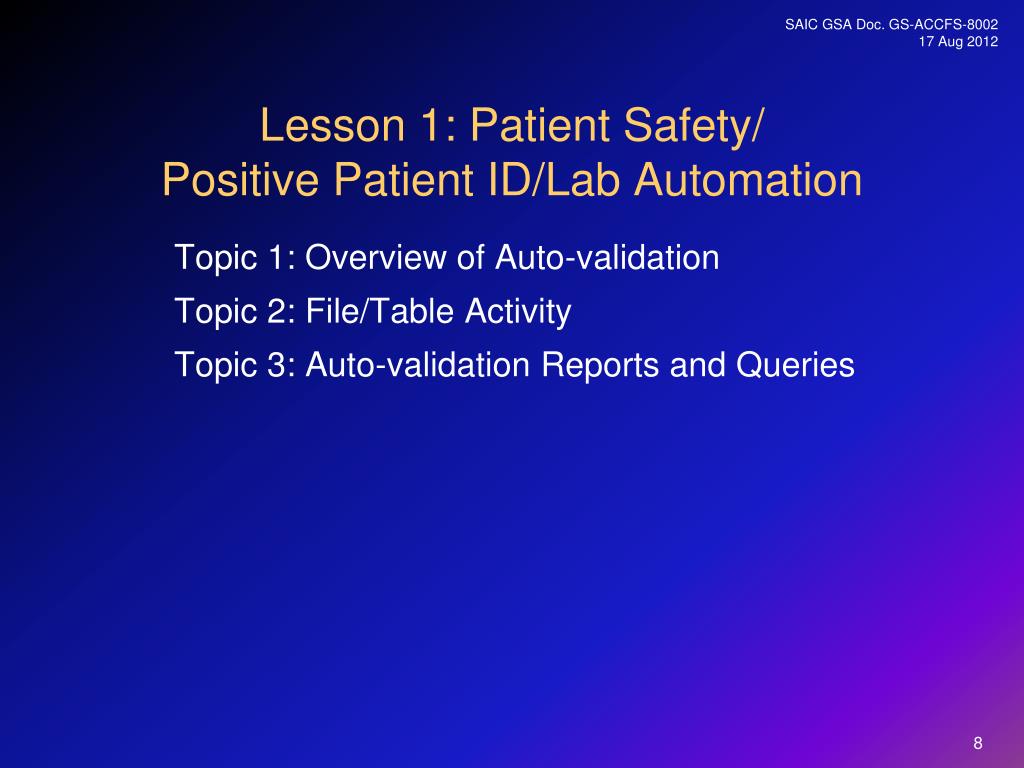 SAIC GSA Doc. GS-ACCFS-8002
17 Aug 2012

Lesson 1: Patient Safety/
Positive Patient ID/Lab Automation

Topic 1: Overview of Auto-validation

Topic 2: File/Table Activity

Topic 3: Auto-validation Reports and Queries

8